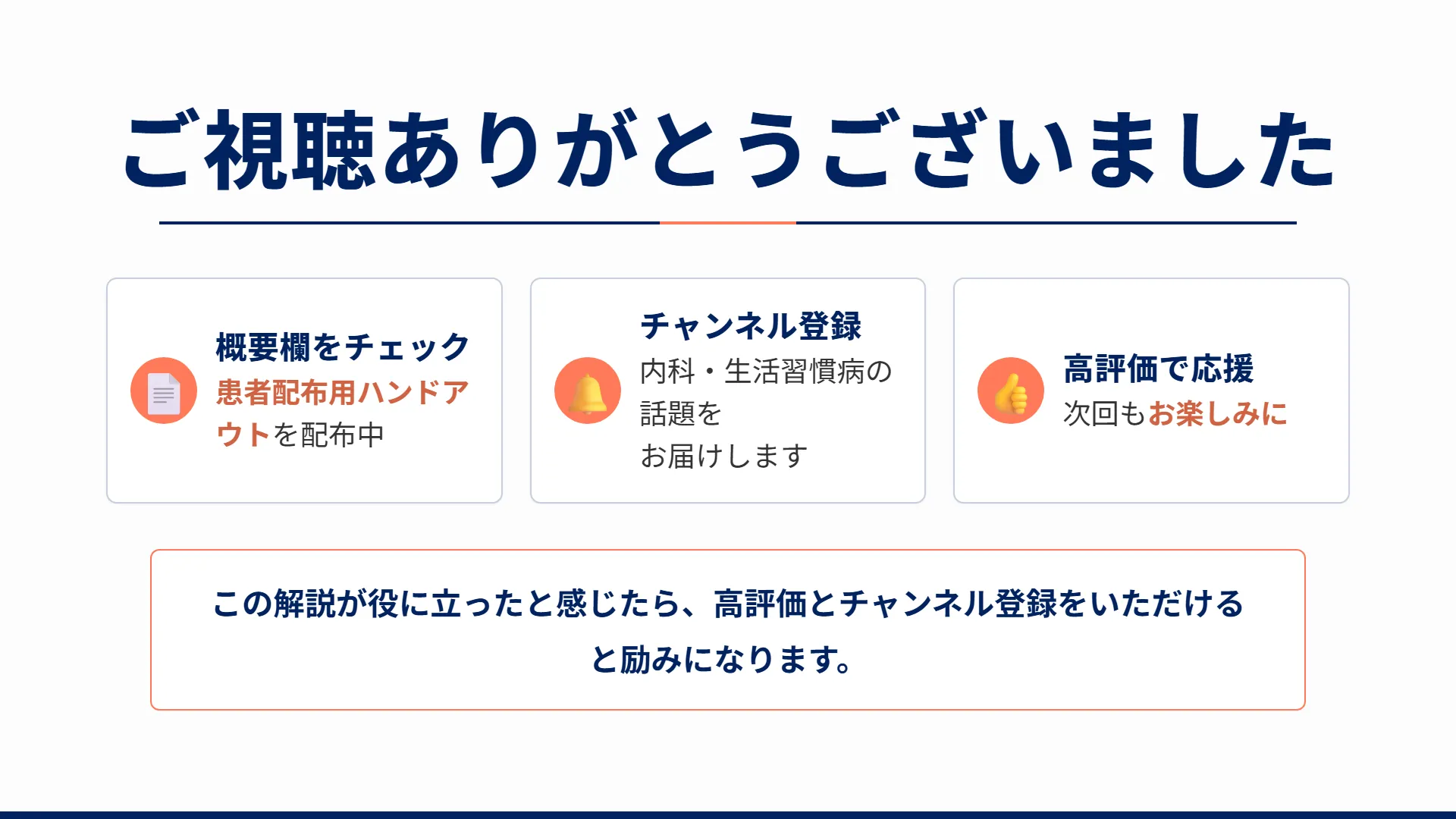 ご視聴ありがとうございました

概要欄をチェック
患者配布用ハンドアウトを配布中

チャンネル登録
内科・生活習慣病の話題をお届けします

高評価で応援
次回もお楽しみに

この解説が役に立ったと感じたら、高評価とチャンネル登録をいただけると励みになります。